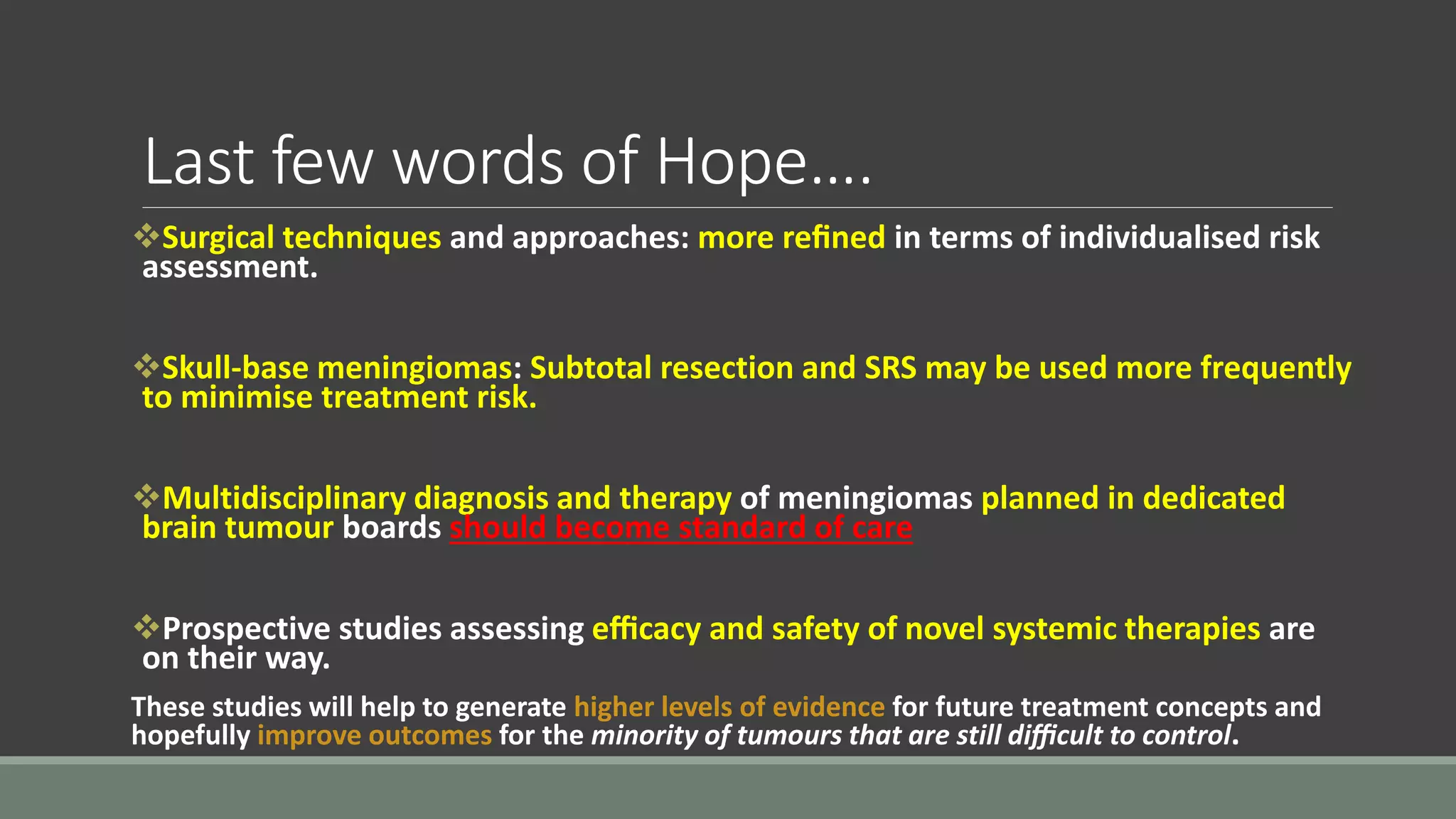 Last few words of Hope….

❖Surgical techniques and approaches: more refined in terms of individualised risk assessment.

❖Skull-base meningiomas: Subtotal resection and SRS may be used more frequently to minimise treatment risk.

❖Multidisciplinary diagnosis and therapy of meningiomas planned in dedicated brain tumour boards should become standard of care

❖Prospective studies assessing efficacy and safety of novel systemic therapies are on their way.

These studies will help to generate higher levels of evidence for future treatment concepts and hopefully improve outcomes for the minority of tumours that are still difficult to control.